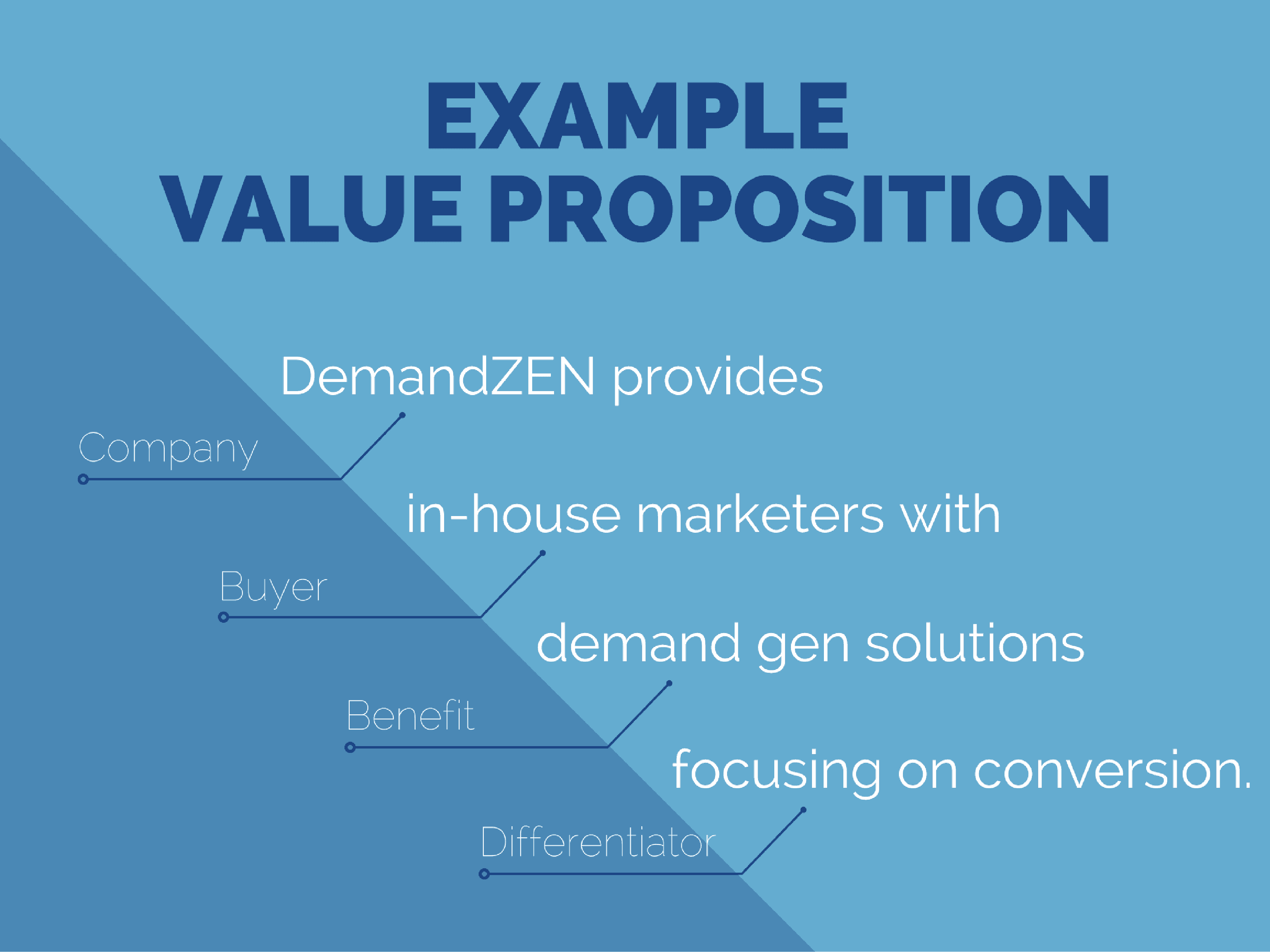 EXAMPLE
VALUE PROPOSITION

DemandZEN provides

Company

in-house marketers with

Buyer

demand gen solutions

Benefit

focusing on conversion.

Differentiator